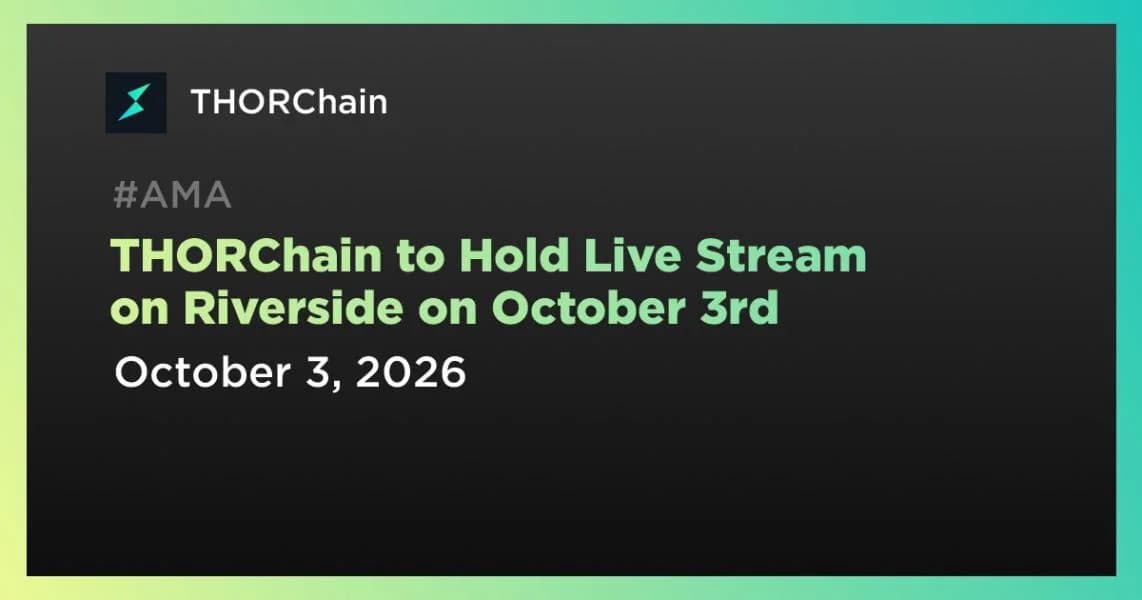 THORChain

#AMA

THORChain to Hold Live Stream on Riverside on October 3rd

October 3, 2026